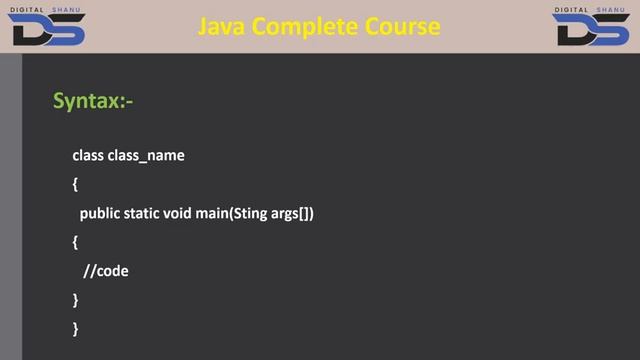 DIGITAL SHANU
DS

Java Complete Course

DIGITAL SHANU
DS

Syntax:-

class class_name
{
public static void main(Sting args[])
{
//code
}
}